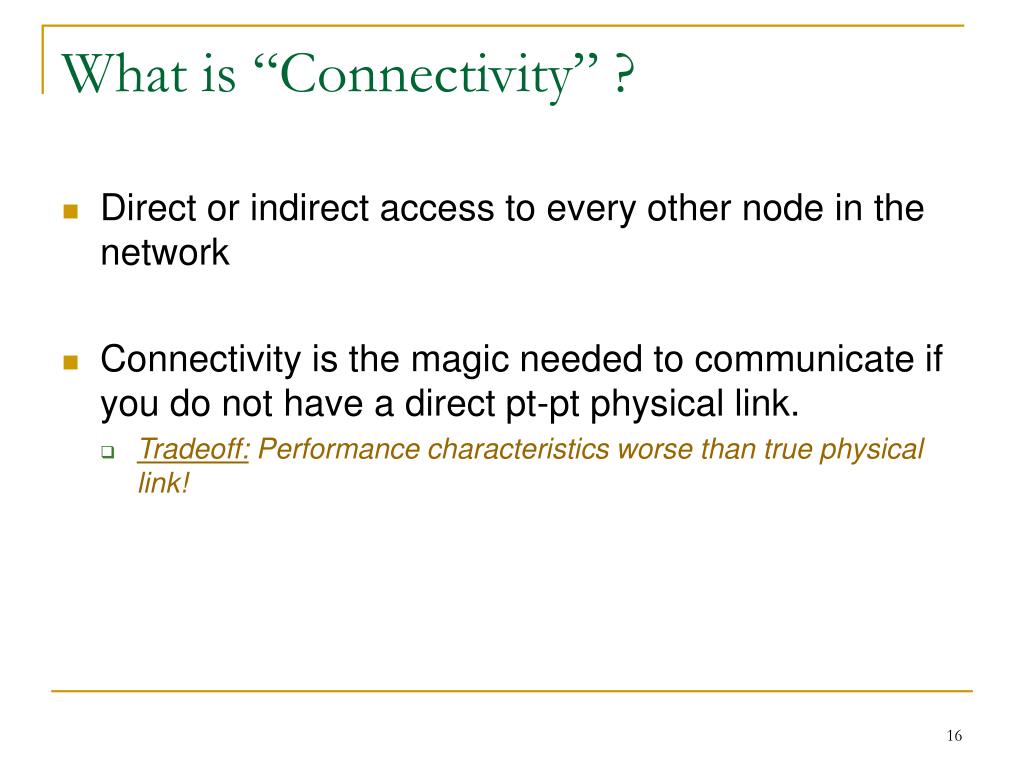 What is “Connectivity” ?

Direct or indirect access to every other node in the network

Connectivity is the magic needed to communicate if you do not have a direct pt-pt physical link.

Tradeoff: Performance characteristics worse than true physical link!

16